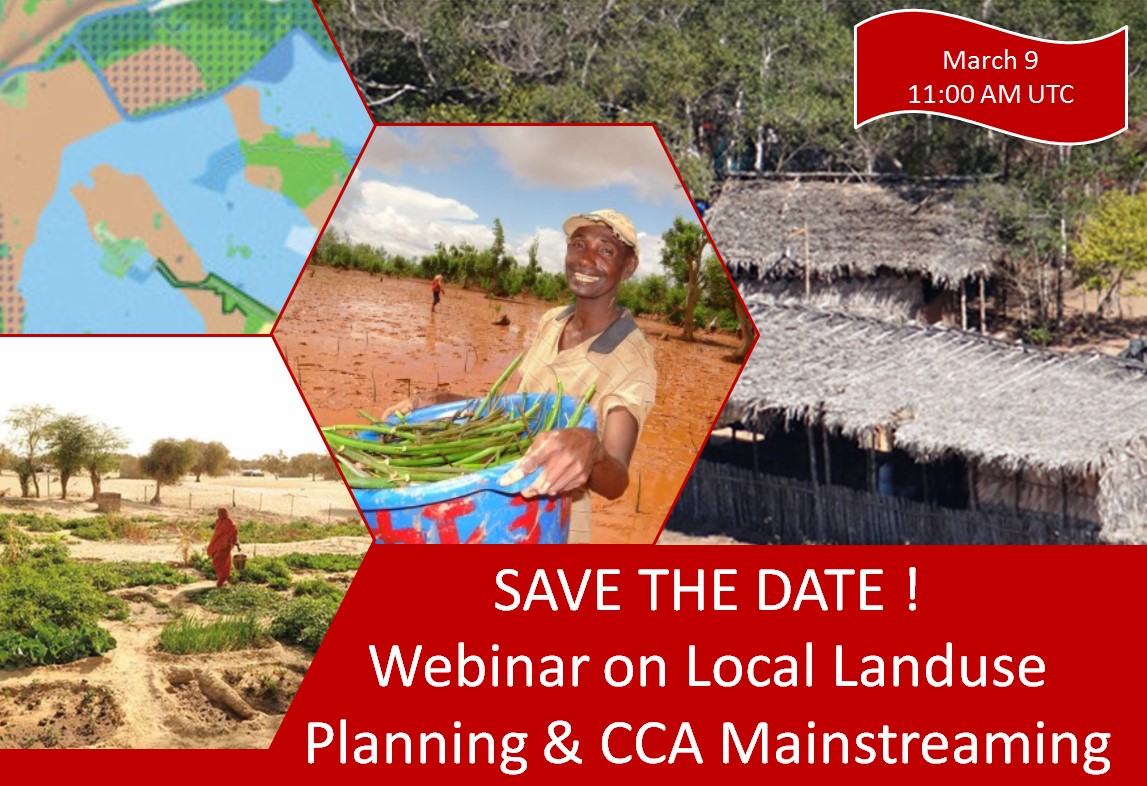 March 9
11:00 AM UTC

SAVE THE DATE !
Webinar on Local Landuse Planning & CCA Mainstreaming